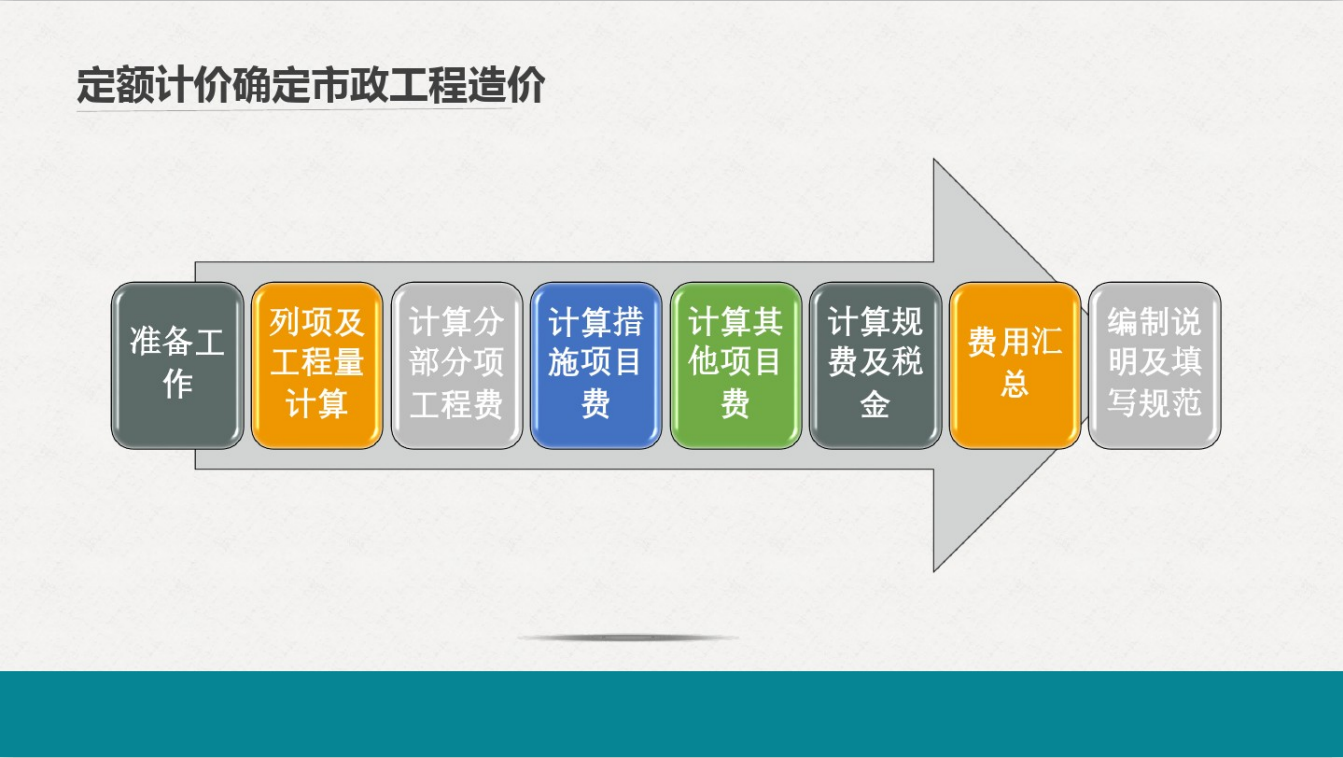 定额计价确定市政工程造价

准备工作

列项及工程量计算

计算分部分项工程费

计算措施项目费

计算其他项目费

计算规费及税金

费用汇总

编制说明及填写规范